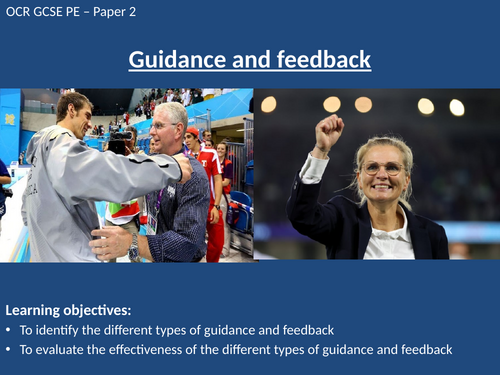 OCR GCSE PE – Paper 2

Guidance and feedback

Learning objectives:
• To identify the different types of guidance and feedback
• To evaluate the effectiveness of the different types of guidance and feedback